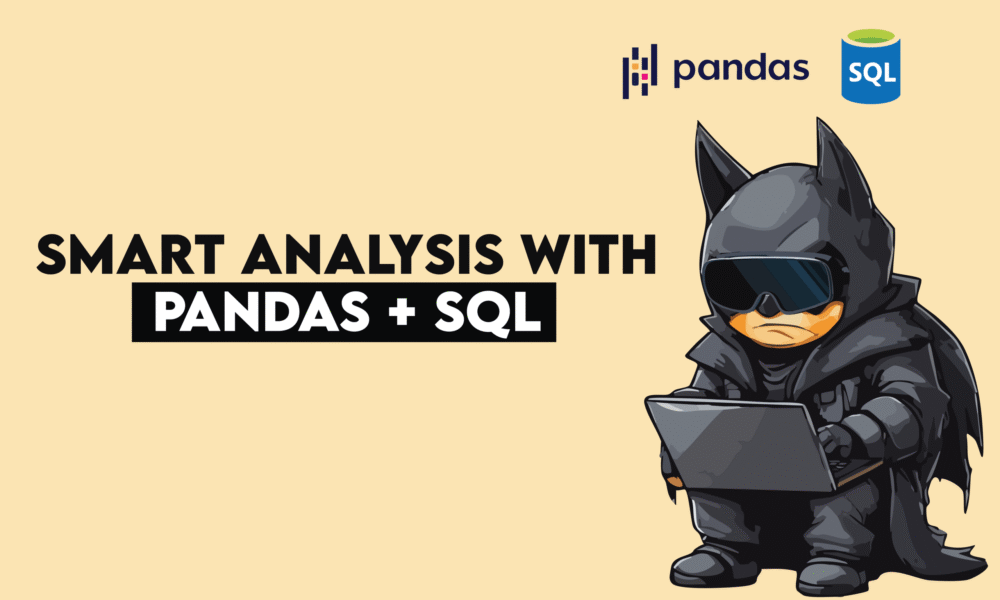 pandas SQL

SMART ANALYSIS WITH
PANDAS + SQL